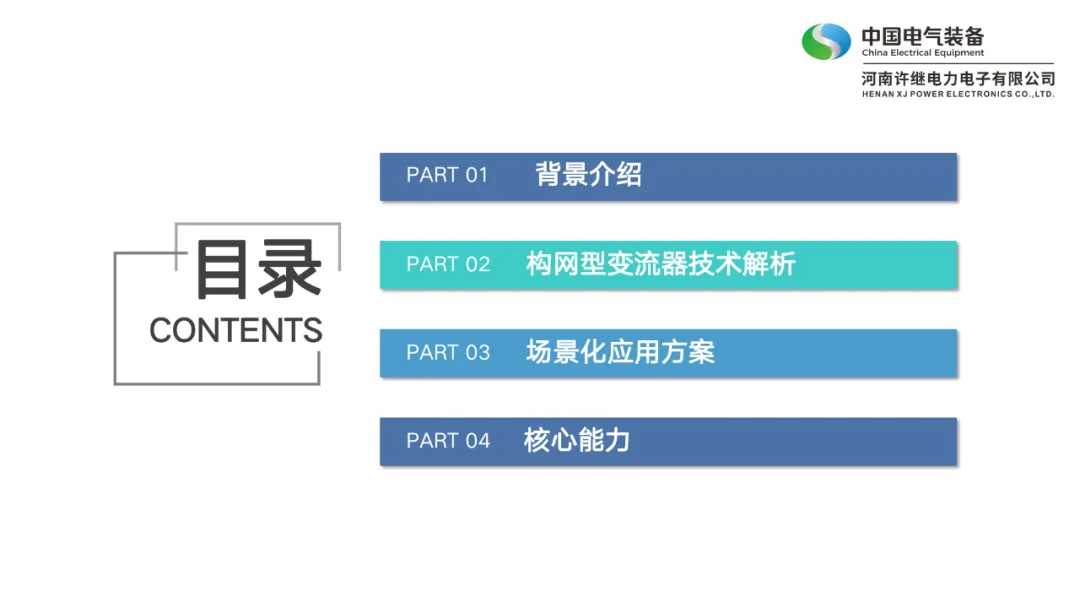 中国电气装备
China Electrical Equipment
河南许继电力电子有限公司
HENAN XJ POWER ELECTRONICS CO.,LTD.

目录
CONTENTS

PART 01 背景介绍

PART 02 构网型变流器技术解析

PART 03 场景化应用方案

PART 04 核心能力